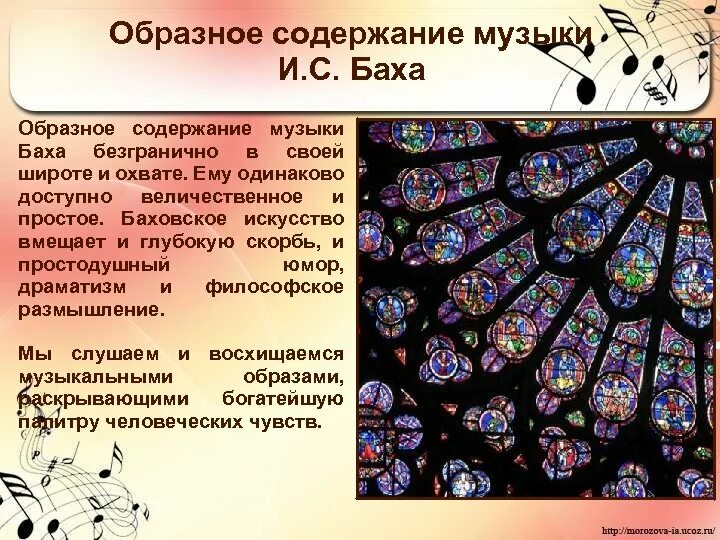 Образное содержание музыки И.С. Баха

Образное содержание музыки Баха безгранично в своей широте и охвате. Ему одинаково доступно величественное и простое. Баховское искусство вмещает и глубокую скорбь, и простодушный юмор, драматизм и философское размышление.

Мы слушаем и восхищаемся музыкальными образами, раскрывающими богатейшую палитру человеческих чувств.

http://morozova-ia.ucoz.ru/